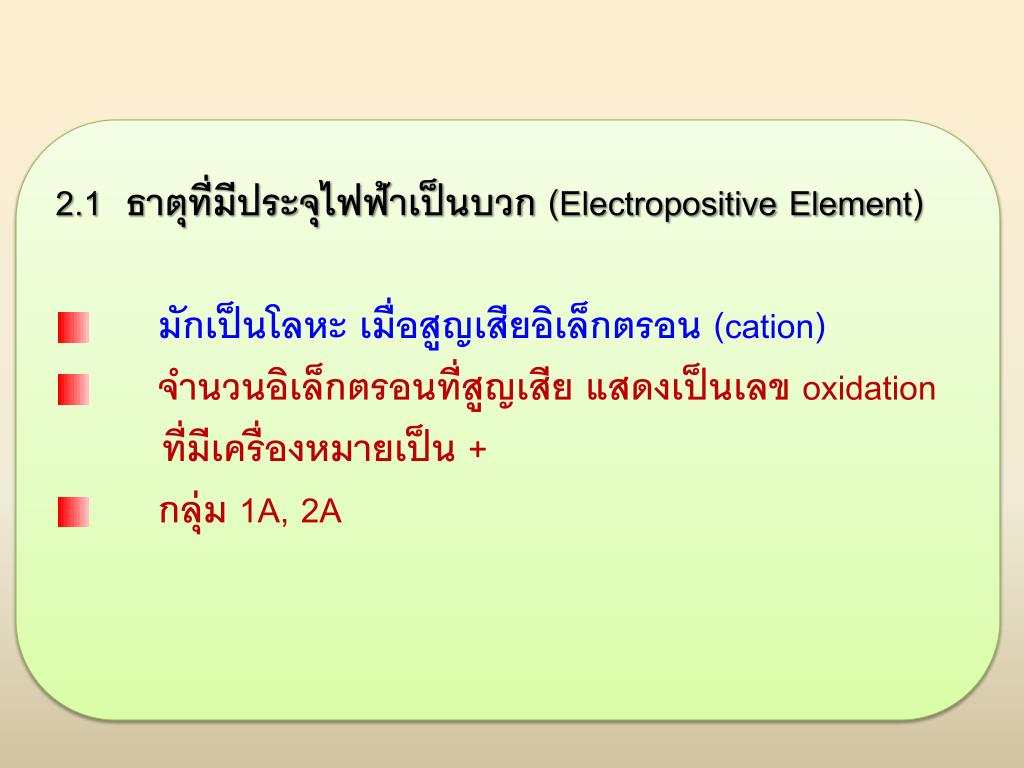 2.1 ธาตุที่มีประจุไฟฟ้าเป็นบวก (Electropositive Element)

มักเป็นโลหะ เมื่อสูญเสียอิเล็กตรอน (cation)

จำนวนอิเล็กตรอนที่สูญเสีย แสดงเป็นเลข oxidation ที่มีเครื่องหมายเป็น +

กลุ่ม 1A, 2A